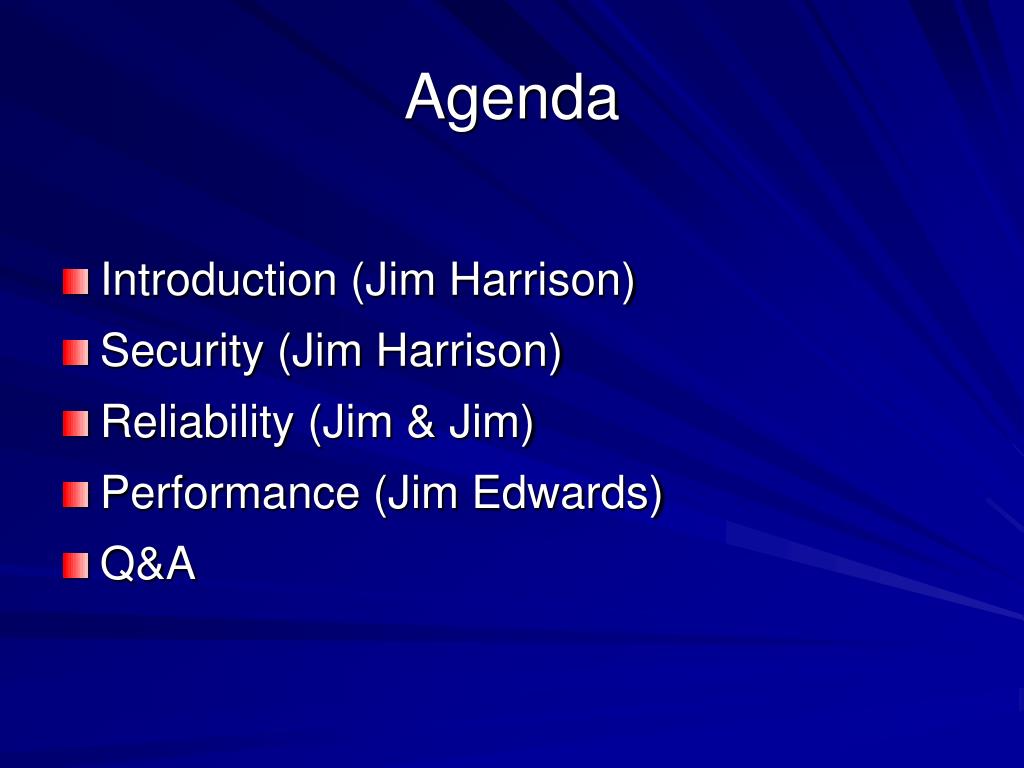 Agenda

Introduction (Jim Harrison)
Security (Jim Harrison)
Reliability (Jim & Jim)
Performance (Jim Edwards)
Q&A